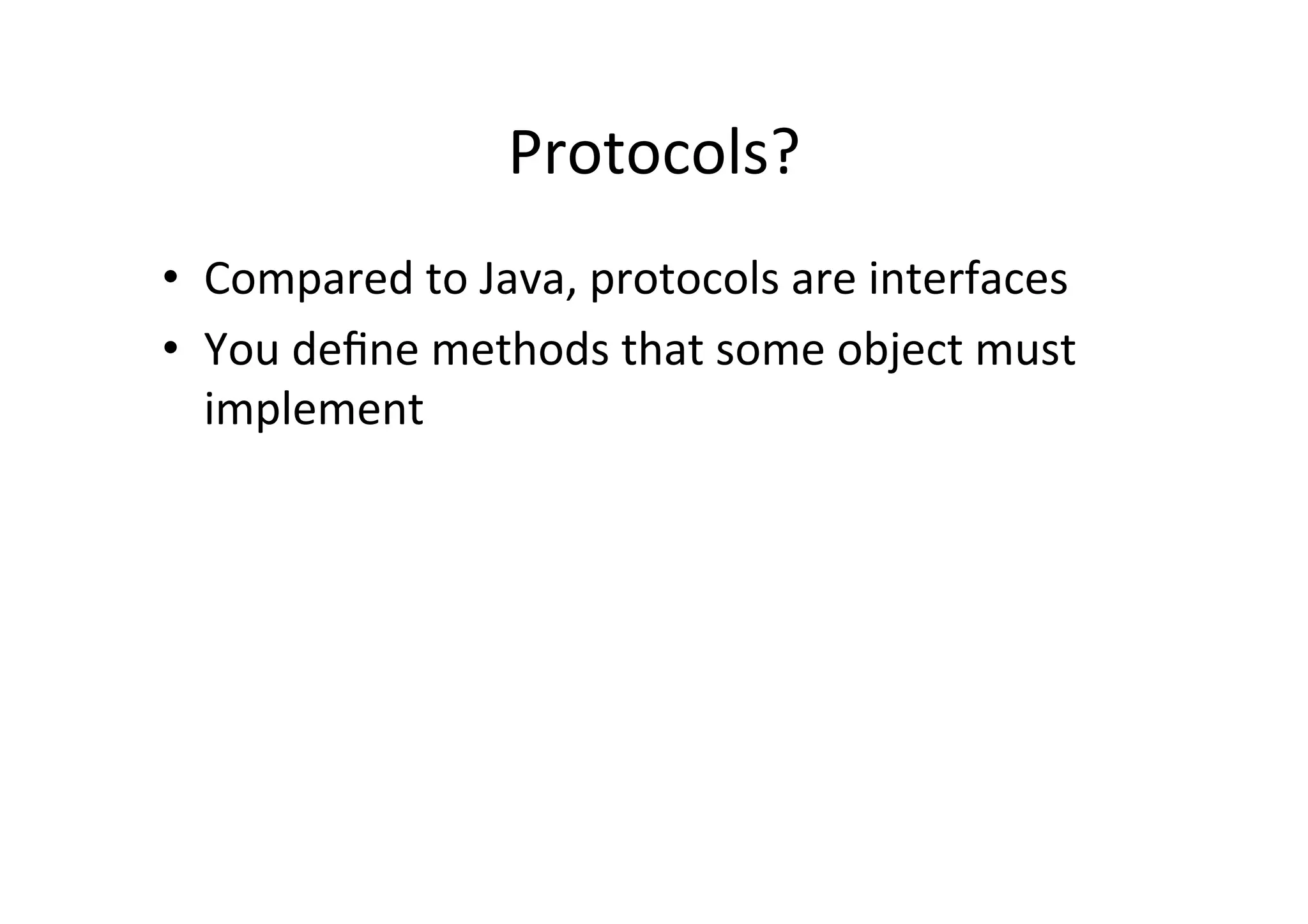 Protocols?

• Compared to Java, protocols are interfaces
• You define methods that some object must implement